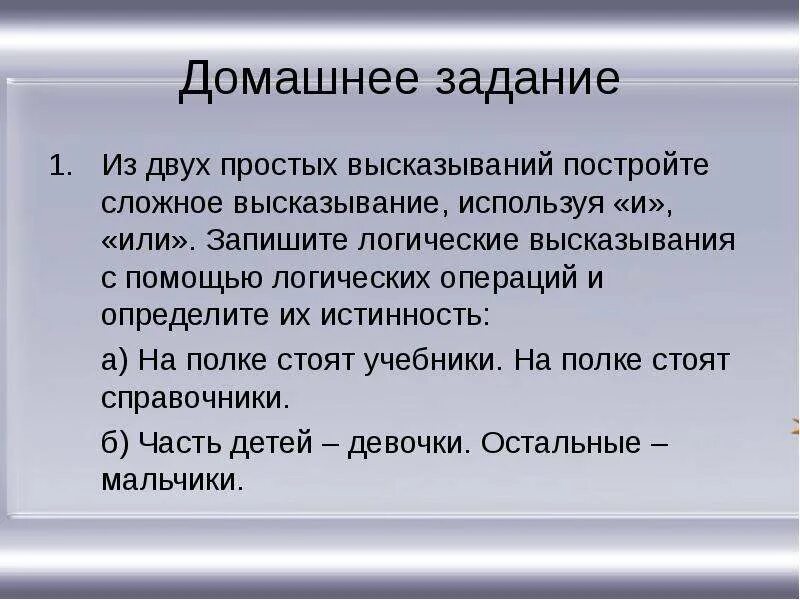 Домашнее задание

1. Из двух простых высказываний постройте сложное высказывание, используя «и», «или». Запишите логические высказывания с помощью логических операций и определите их истинность:

а) На полке стоят учебники. На полке стоят справочники.

б) Часть детей – девочки. Остальные – мальчики.